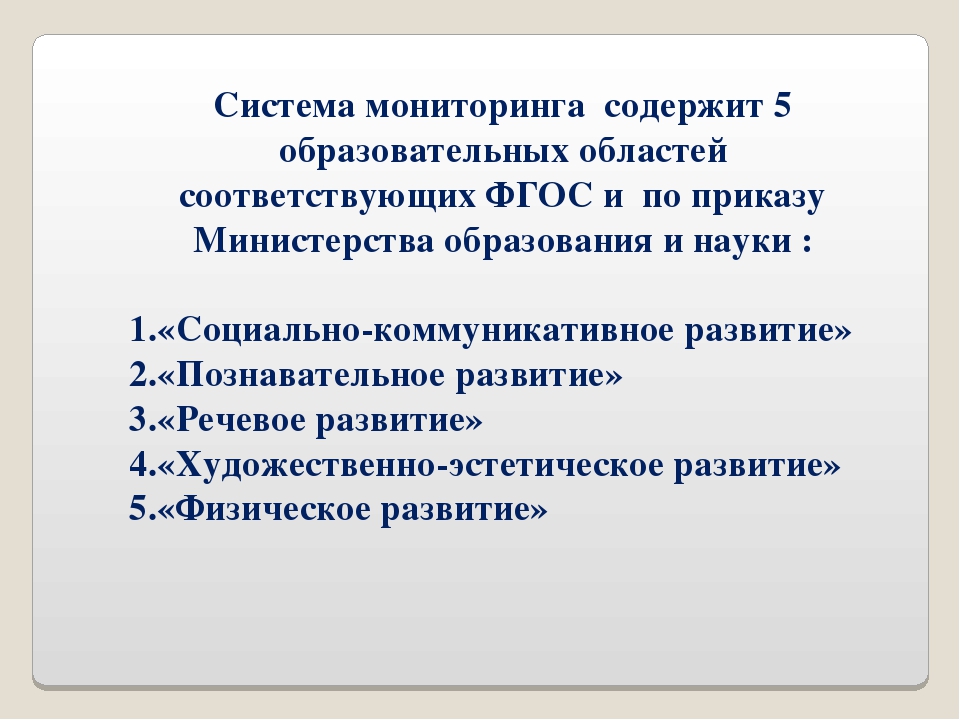 Система мониторинга содержит 5 образовательных областей соответствующих ФГОС и по приказу Министерства образования и науки :

1.«Социально-коммуникативное развитие»
2.«Познавательное развитие»
3.«Речевое развитие»
4.«Художественно-эстетическое развитие»
5.«Физическое развитие»